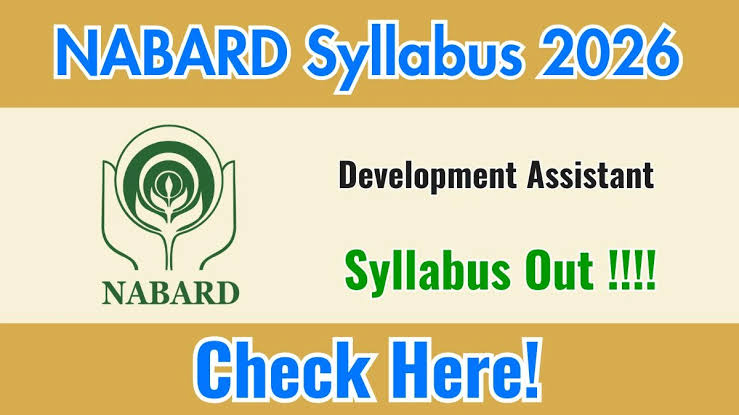 NABARD Syllabus 2026

NABARD

Development Assistant

Syllabus Out !!!!

Check Here!